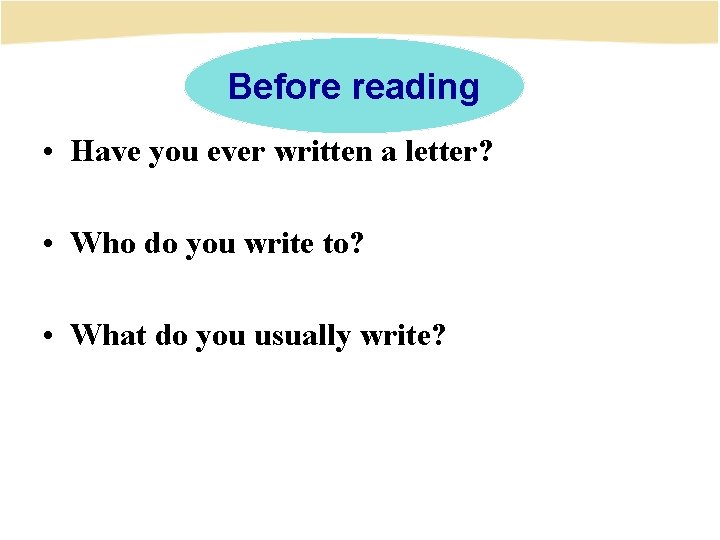 Before reading

• Have you ever written a letter?

• Who do you write to?

• What do you usually write?